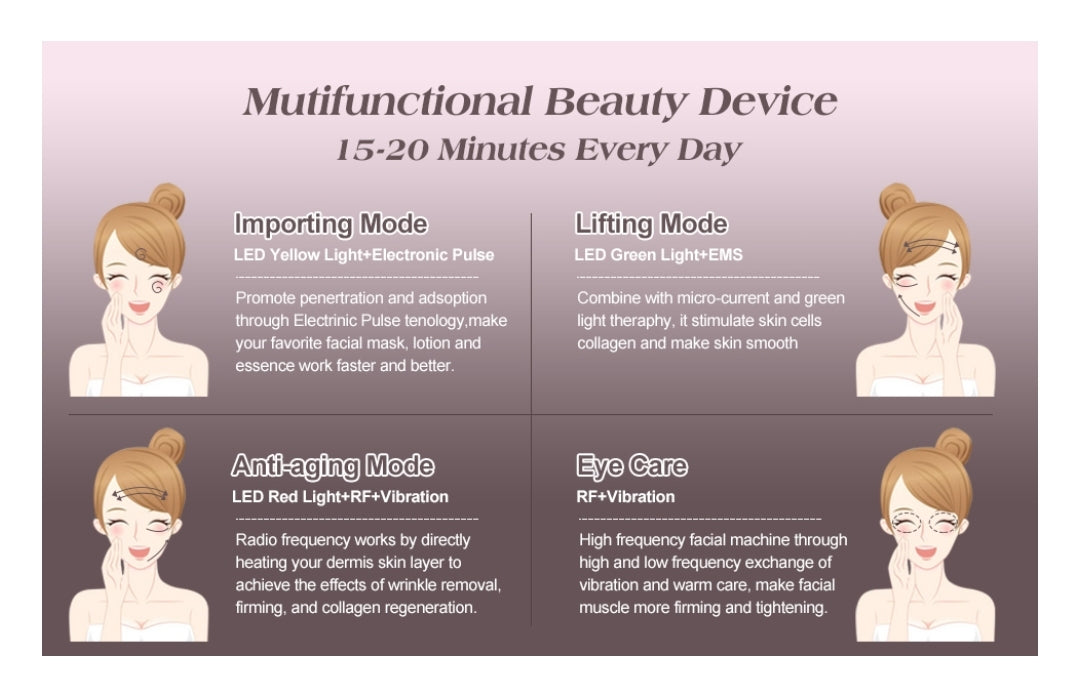 Mutifunctional Beauty Device
15-20 Minutes Every Day

Importing Mode
LED Yellow Light+Electronic Pulse

Promote penertration and adsoption through Electrinic Pulse tenology,make your favorite facial mask, lotion and essence work faster and better.

Lifting Mode
LED Green Light+EMS

Combine with micro-current and green light theraphy, it stimulate skin cells collagen and make skin smooth

Anti-aging Mode
LED Red Light+RF+Vibration

Radio frequency works by directly heating your dermis skin layer to achieve the effects of wrinkle removal, firming, and collagen regeneration.

Eye Care
RF+Vibration

High frequency facial machine through high and low frequency exchange of vibration and warm care, make facial muscle more firming and tightening.